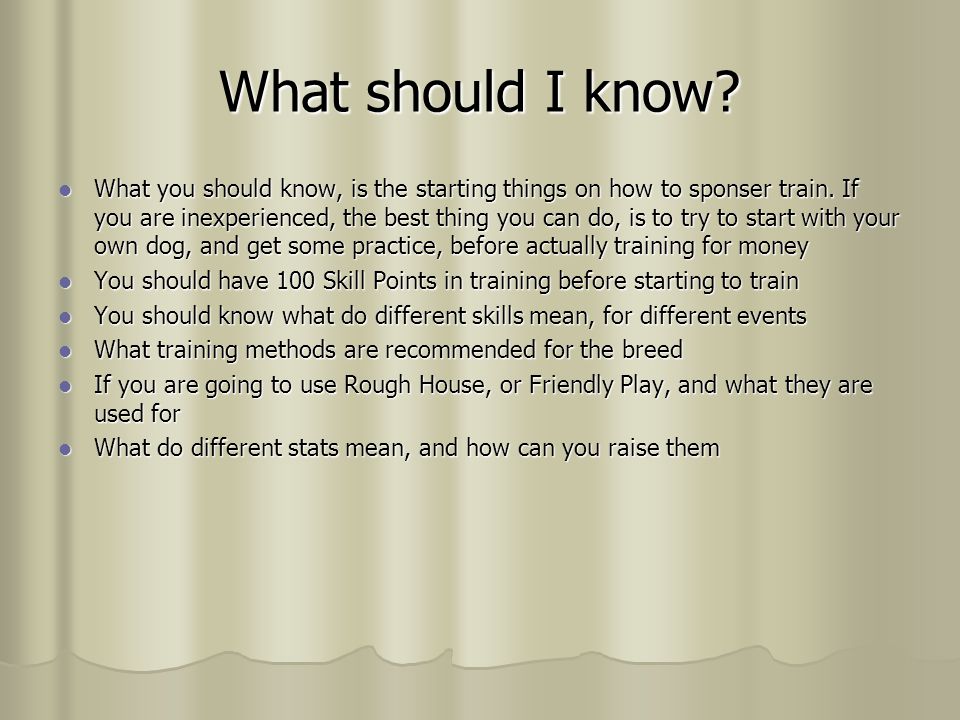 What should I know?

- What you should know, is the starting things on how to sponser train. If you are inexperienced, the best thing you can do, is to try to start with your own dog, and get some practice, before actually training for money
- You should have 100 Skill Points in training before starting to train
- You should know what do different skills mean, for different events
- What training methods are recommended for the breed
- If you are going to use Rough House, or Friendly Play, and what they are used for
- What do different stats mean, and how can you raise them